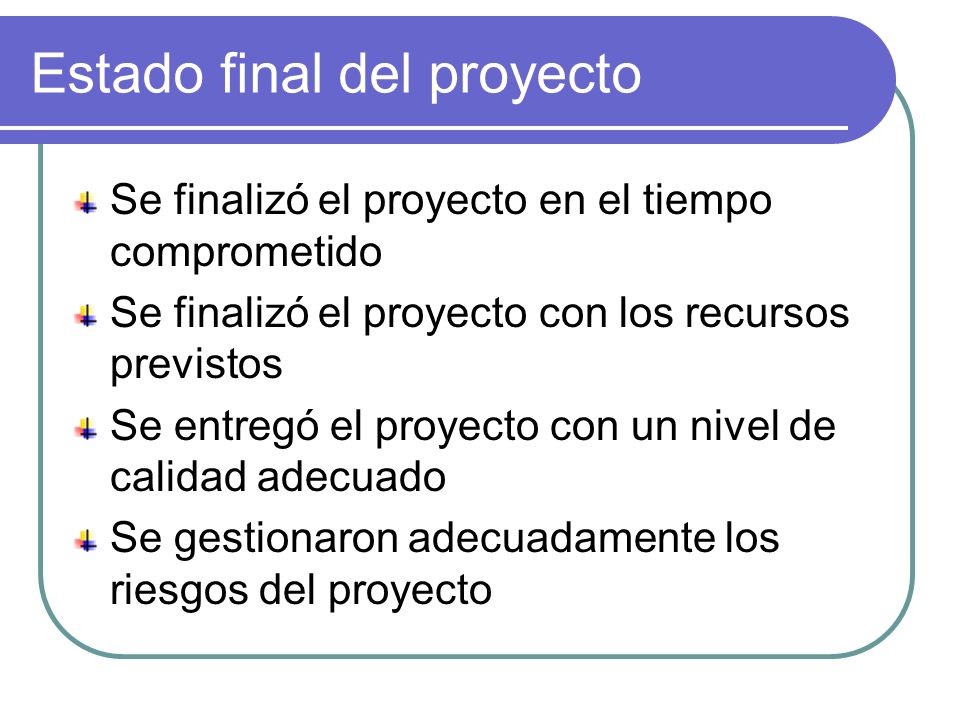 Estado final del proyecto

Se finalizó el proyecto en el tiempo comprometido

Se finalizó el proyecto con los recursos previstos

Se entregó el proyecto con un nivel de calidad adecuado

Se gestionaron adecuadamente los riesgos del proyecto